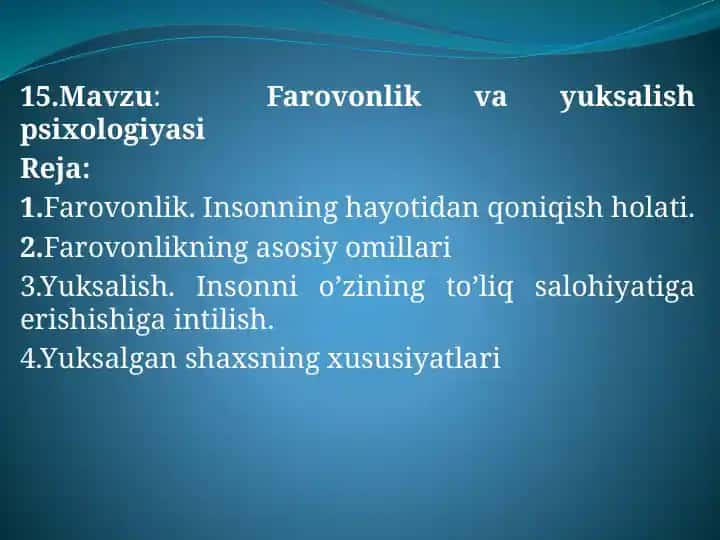 15.Mavzu: Farovonlik va yuksalish psixologiyasi
Reja:
1.Farovonlik. Insonning hayotidan qoniqish holati.
2.Farovonlikning asosiy omillari
3.Yuksalish. Insonni o’zining to’liq salohiyatiga erishishiga intilish.
4.Yuksalgan shaxsning xususiyatlari